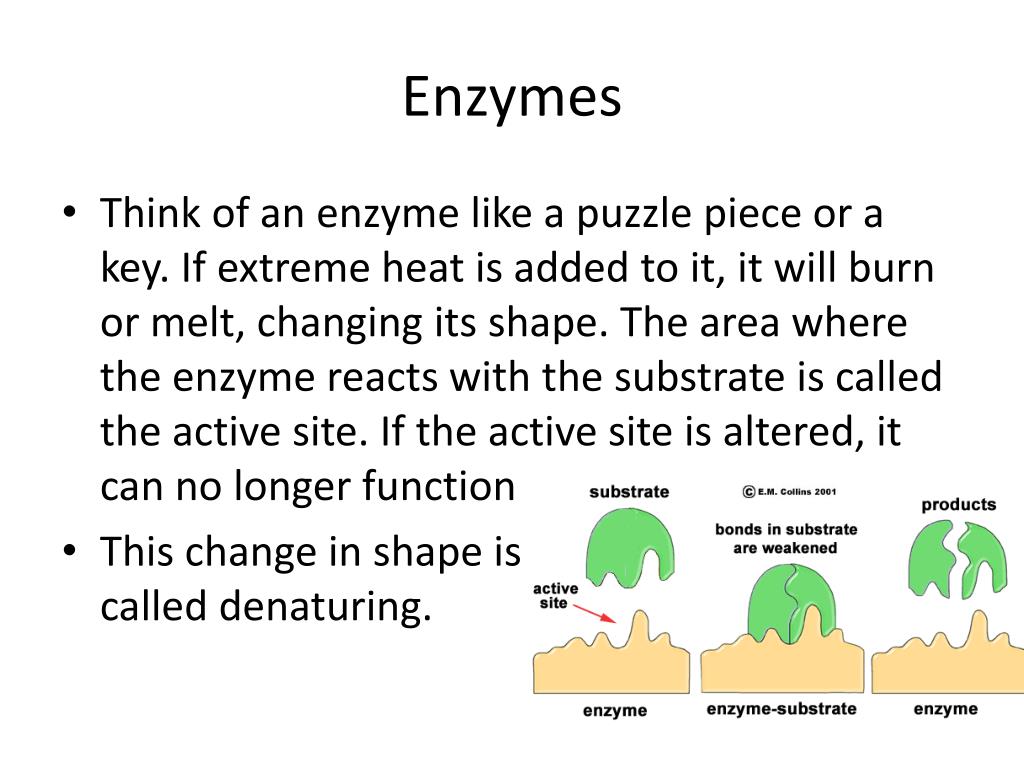 Enzymes

• Think of an enzyme like a puzzle piece or a key. If extreme heat is added to it, it will burn or melt, changing its shape. The area where the enzyme reacts with the substrate is called the active site. If the active site is altered, it can no longer function

• This change in shape is called denaturing.

substrate

© E.M. Collins 2001

bonds in substrate are weakened

products

active site

enzyme

enzyme-substrate

enzyme